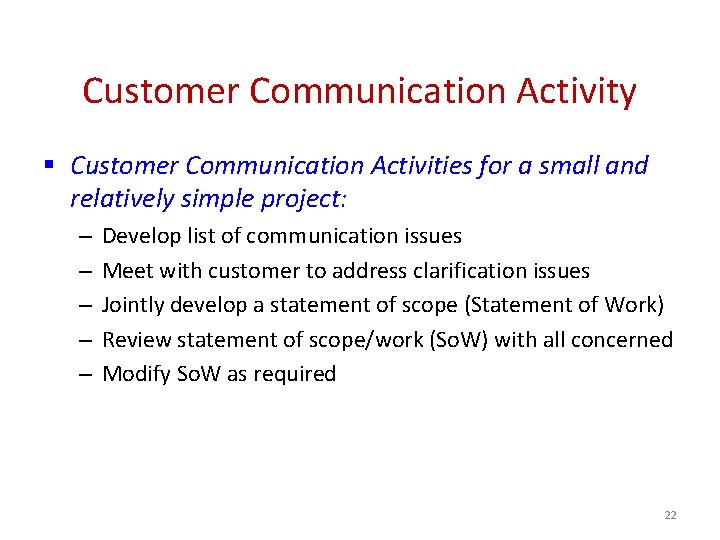 Customer Communication Activity

▪ Customer Communication Activities for a small and relatively simple project:
– Develop list of communication issues
– Meet with customer to address clarification issues
– Jointly develop a statement of scope (Statement of Work)
– Review statement of scope/work (SoW) with all concerned
– Modify SoW as required

22